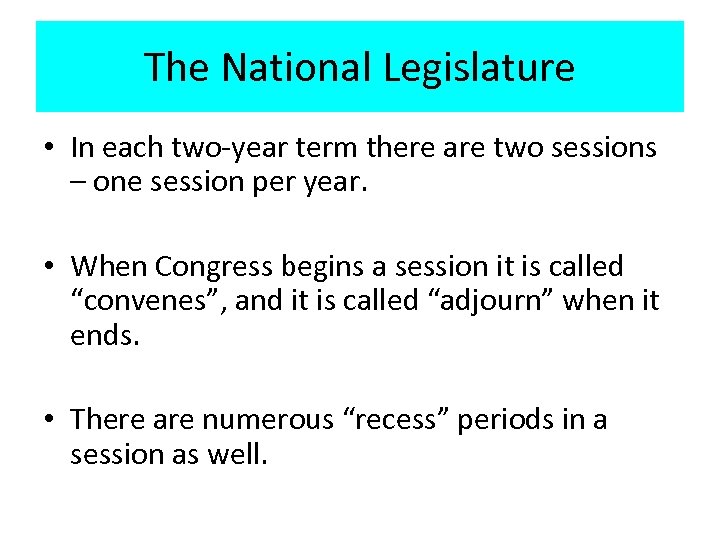 The National Legislature

• In each two-year term there are two sessions – one session per year.

• When Congress begins a session it is called “convenes”, and it is called “adjourn” when it ends.

• There are numerous “recess” periods in a session as well.